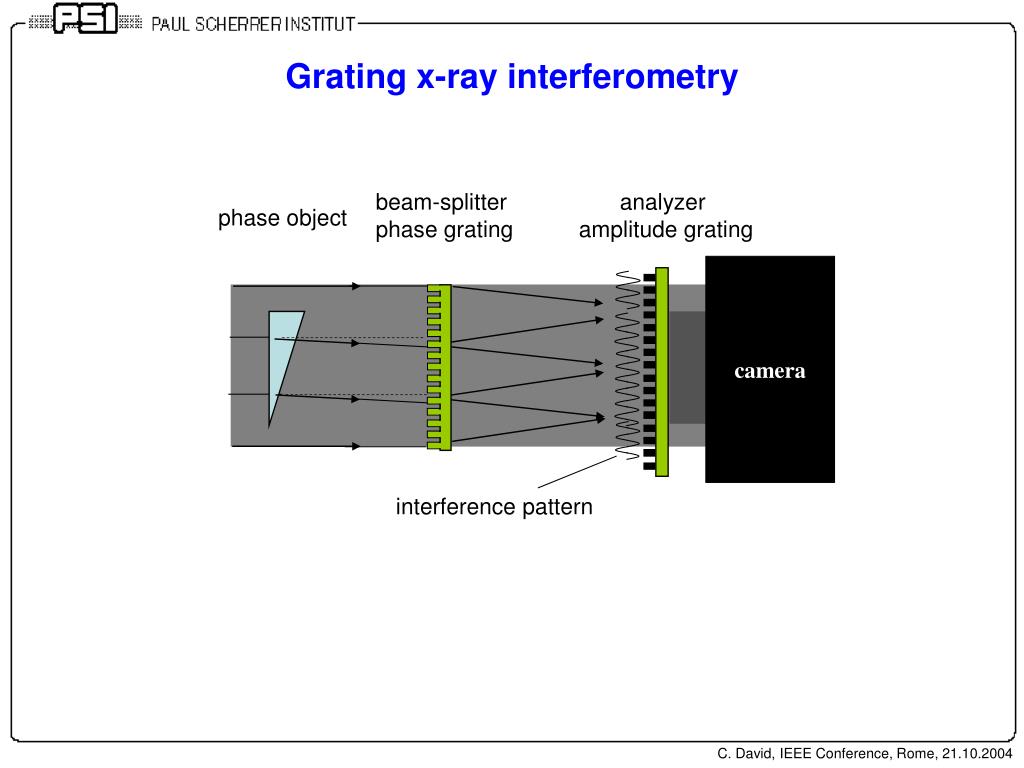 PSI PAUL SCHERRER INSTITUT

Grating x-ray interferometry

phase object

beam-splitter
phase grating

analyzer
amplitude grating

camera

interference pattern

C. David, IEEE Conference, Rome, 21.10.2004